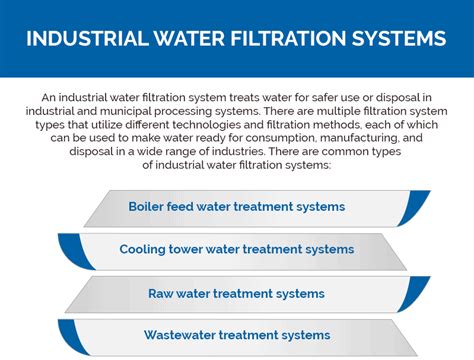 INDUSTRIAL WATER FILTRATION SYSTEMS

An industrial water filtration system treats water for safer use or disposal in industrial and municipal processing systems. There are multiple filtration system types that utilize different technologies and filtration methods, each of which can be used to make water ready for consumption, manufacturing, and disposal in a wide range of industries. There are common types of industrial water filtration systems:

Boiler feed water treatment systems

Cooling tower water treatment systems

Raw water treatment systems

Wastewater treatment systems